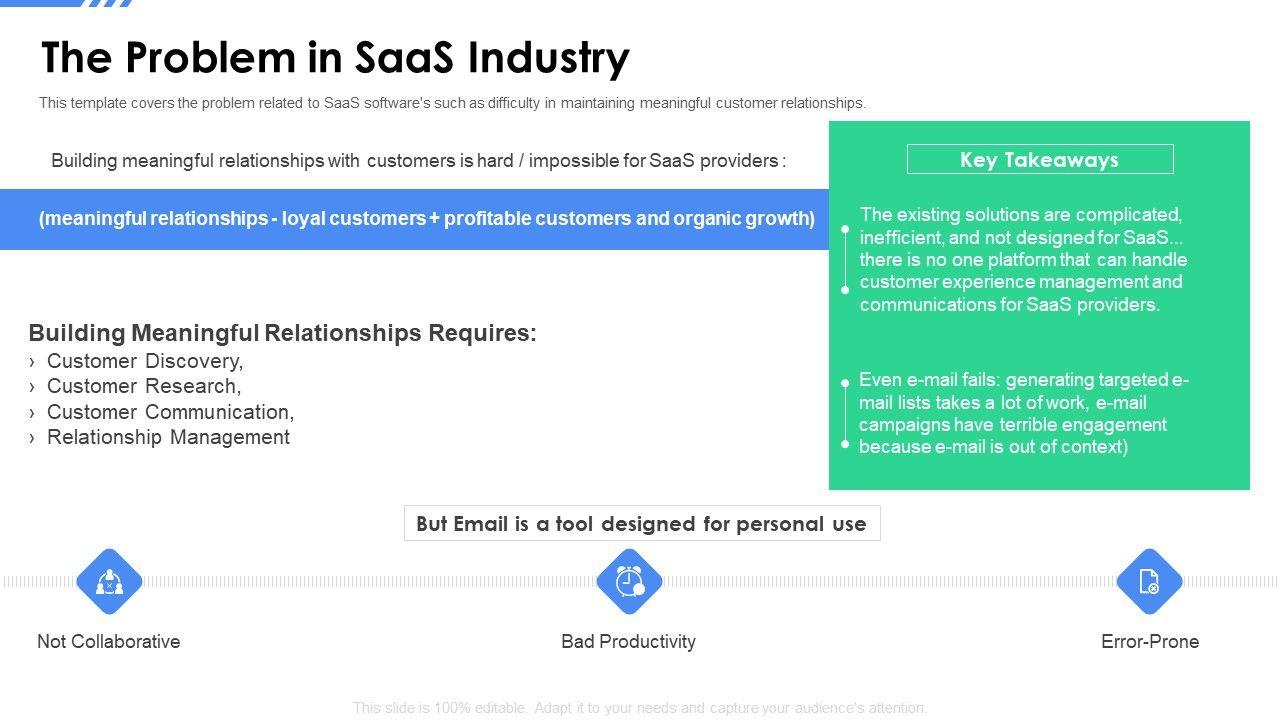 The Problem in SaaS Industry

This template covers the problem related to SaaS software's such as difficulty in maintaining meaningful customer relationships.

Building meaningful relationships with customers is hard / impossible for SaaS providers :

(meaningful relationships - loyal customers + profitable customers and organic growth)

Building Meaningful Relationships Requires:
› Customer Discovery,
› Customer Research,
› Customer Communication,
› Relationship Management

Key Takeaways

The existing solutions are complicated, inefficient, and not designed for SaaS... there is no one platform that can handle customer experience management and communications for SaaS providers.

Even e-mail fails: generating targeted e-mail lists takes a lot of work, e-mail campaigns have terrible engagement because e-mail is out of context)

But Email is a tool designed for personal use

Not Collaborative

Bad Productivity

Error-Prone

This slide is 100% editable. Adapt it to your needs and capture your audience's attention.